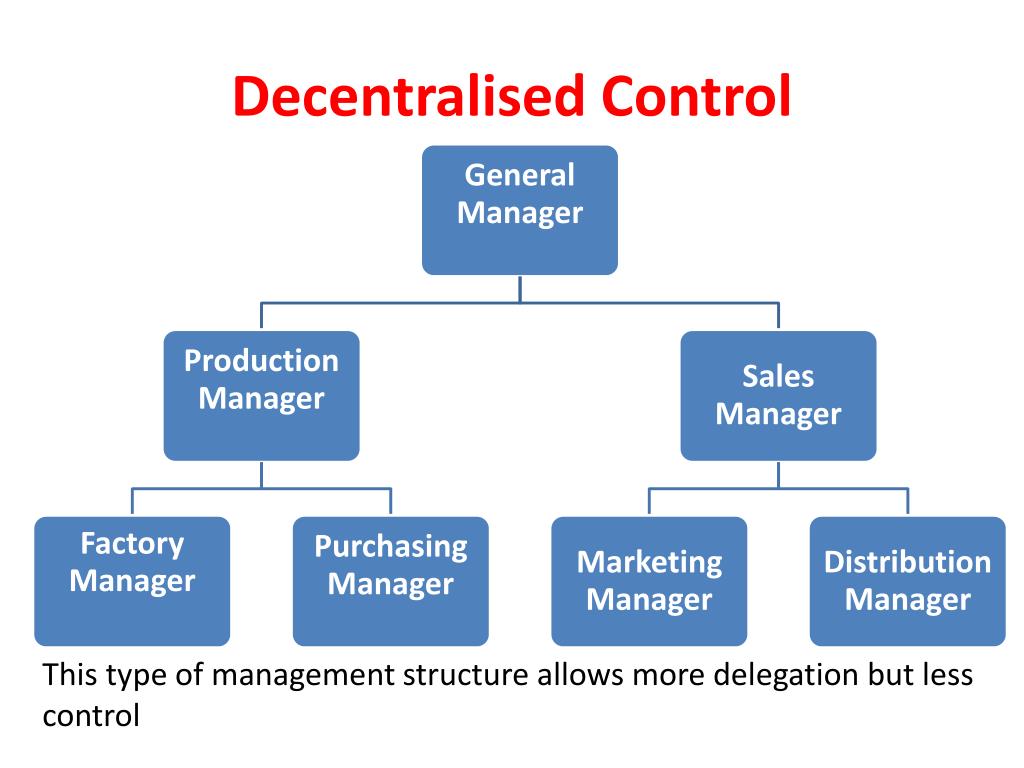 Decentralised Control

General Manager

Production Manager

Sales Manager

Factory Manager

Purchasing Manager

Marketing Manager

Distribution Manager

This type of management structure allows more delegation but less control